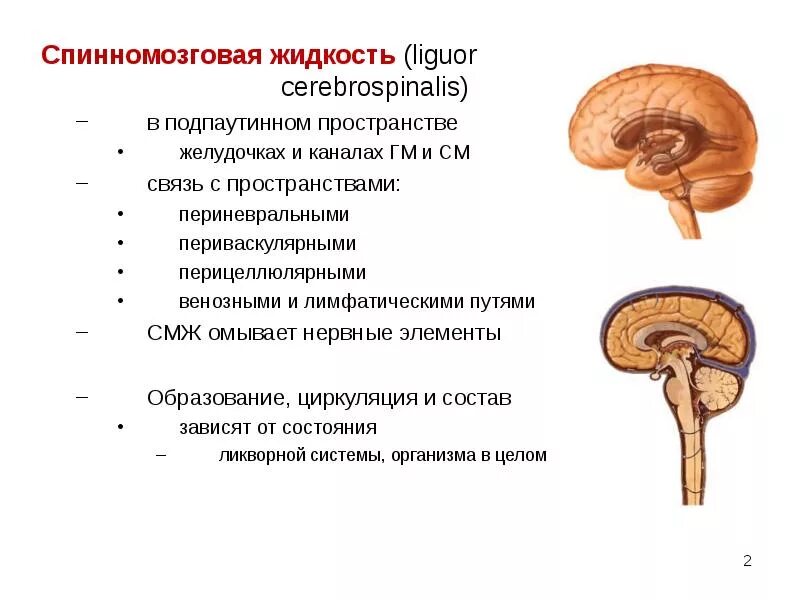 Спинномозговая жидкость (liguor cerebrospinalis)

– в подпаутинном пространстве
• желудочках и каналах ГМ и СМ
– связь с пространствами:
• периневральными
• периваскулярными
• перицеллюлярными
• венозными и лимфатическими путями
– СМЖ омывает нервные элементы

– Образование, циркуляция и состав
• зависят от состояния
– ликворной системы, организма в целом

2